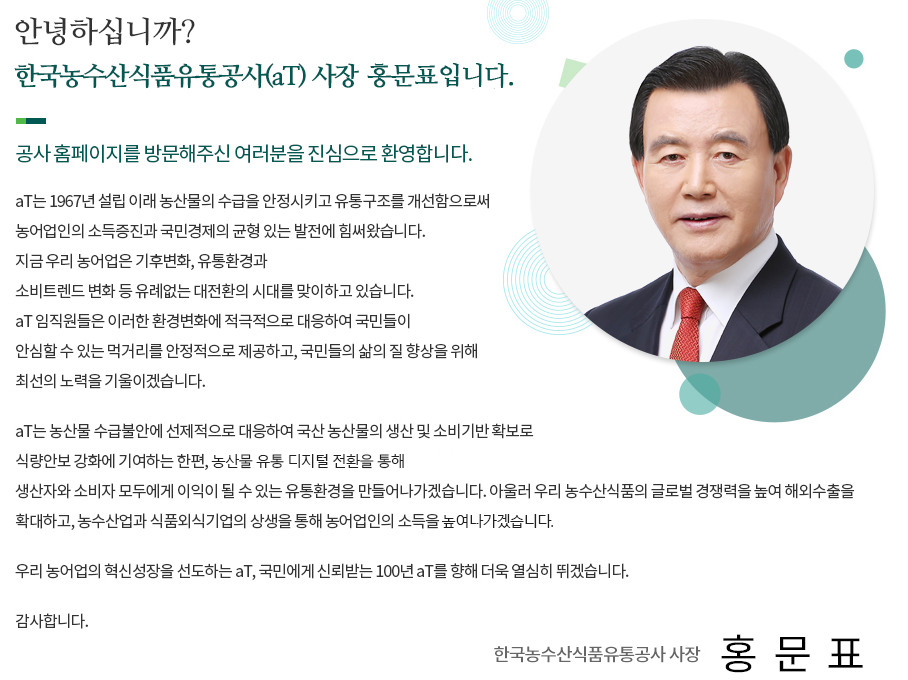 안녕하십니까?

한국농수산식품유통공사(aT) 사장 홍문표입니다.

공사 홈페이지를 방문해주신 여러분을 진심으로 환영합니다.

aT는 1967년 설립 이래 농산물의 수급을 안정시키고 유통구조를 개선함으로써 농어업인의 소득증진과 국민경제의 균형 있는 발전에 힘써왔습니다. 지금 우리 농어업은 기후변화, 유통환경과 소비트렌드 변화 등 유례없는 대전환의 시대를 맞이하고 있습니다. aT 임직원들은 이러한 환경변화에 적극적으로 대응하여 국민들이 안심할 수 있는 먹거리를 안정적으로 제공하고, 국민들의 삶의 질 향상을 위해 최선의 노력을 기울이겠습니다.

aT는 농산물 수급불안에 선제적으로 대응하여 국산 농산물의 생산 및 소비기반 확보로 식량안보 강화에 기여하는 한편, 농산물 유통 디지털 전환을 통해 생산자와 소비자 모두에게 이익이 될 수 있는 유통환경을 만들어나가겠습니다. 아울러 우리 농수산식품의 글로벌 경쟁력을 높여 해외수출을 확대하고, 농수산업과 식품외식기업의 상생을 통해 농어업인의 소득을 높여나가겠습니다.

우리 농어업의 혁신성장을 선도하는 aT, 국민에게 신뢰받는 100년 aT를 향해 더욱 열심히 뛰겠습니다.

감사합니다.

한국농수산식품유통공사 사장 홍 문 표